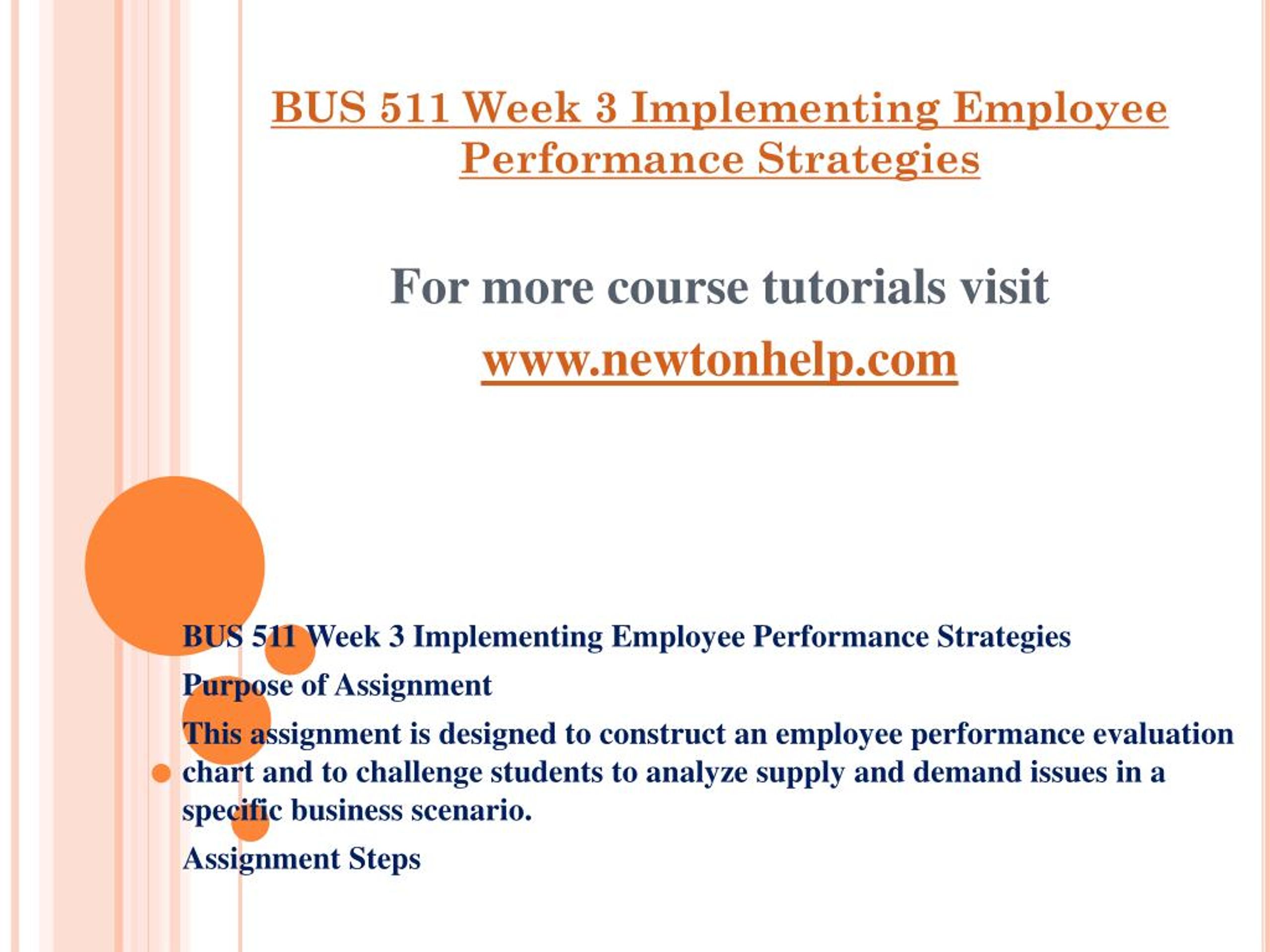 BUS 511 Week 3 Implementing Employee Performance Strategies

For more course tutorials visit

www.newtonhelp.com

BUS 511 Week 3 Implementing Employee Performance Strategies

Purpose of Assignment

This assignment is designed to construct an employee performance evaluation chart and to challenge students to analyze supply and demand issues in a specific business scenario.

Assignment Steps